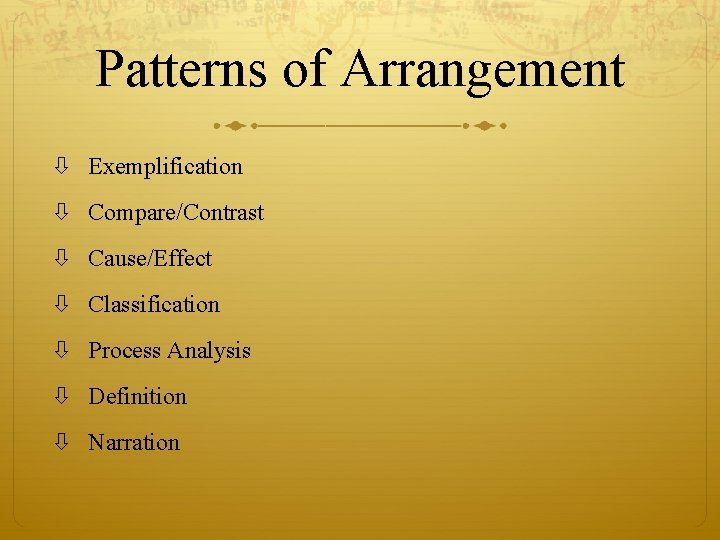 Patterns of Arrangement

⇩ Exemplification
⇩ Compare/Contrast
⇩ Cause/Effect
⇩ Classification
⇩ Process Analysis
⇩ Definition
⇩ Narration